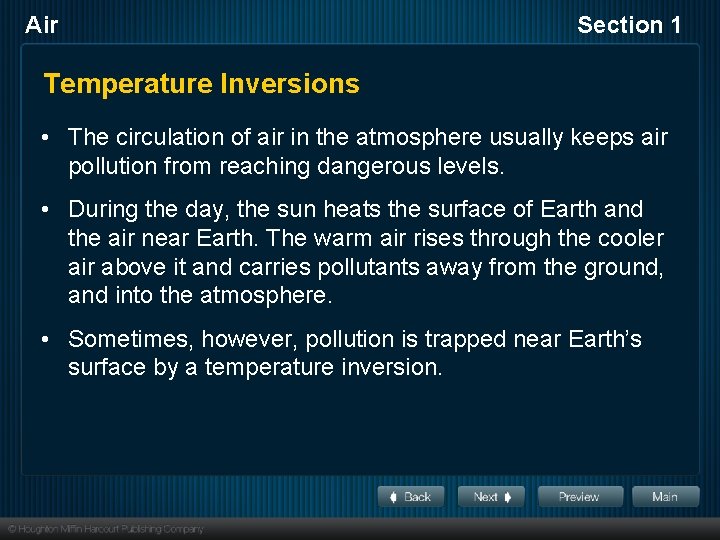 Air

Section 1

Temperature Inversions

• The circulation of air in the atmosphere usually keeps air pollution from reaching dangerous levels.

• During the day, the sun heats the surface of Earth and the air near Earth. The warm air rises through the cooler air above it and carries pollutants away from the ground, and into the atmosphere.

• Sometimes, however, pollution is trapped near Earth's surface by a temperature inversion.

Back

Next

Preview

Main

© Houghton Mifflin Harcourt Publishing Company